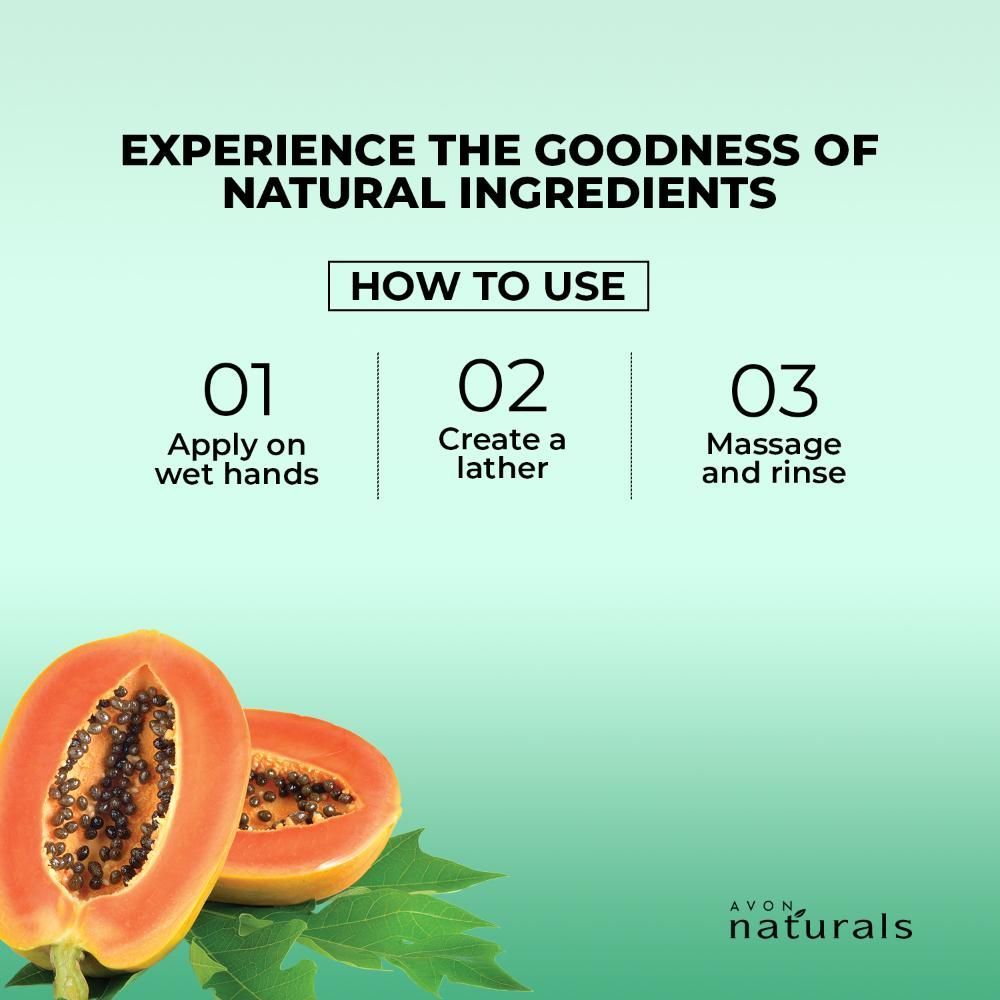 EXPERIENCE THE GOODNESS OF NATURAL INGREDIENTS

HOW TO USE

01
Apply on wet hands

02
Create a lather

03
Massage and rinse

AVON
naturals